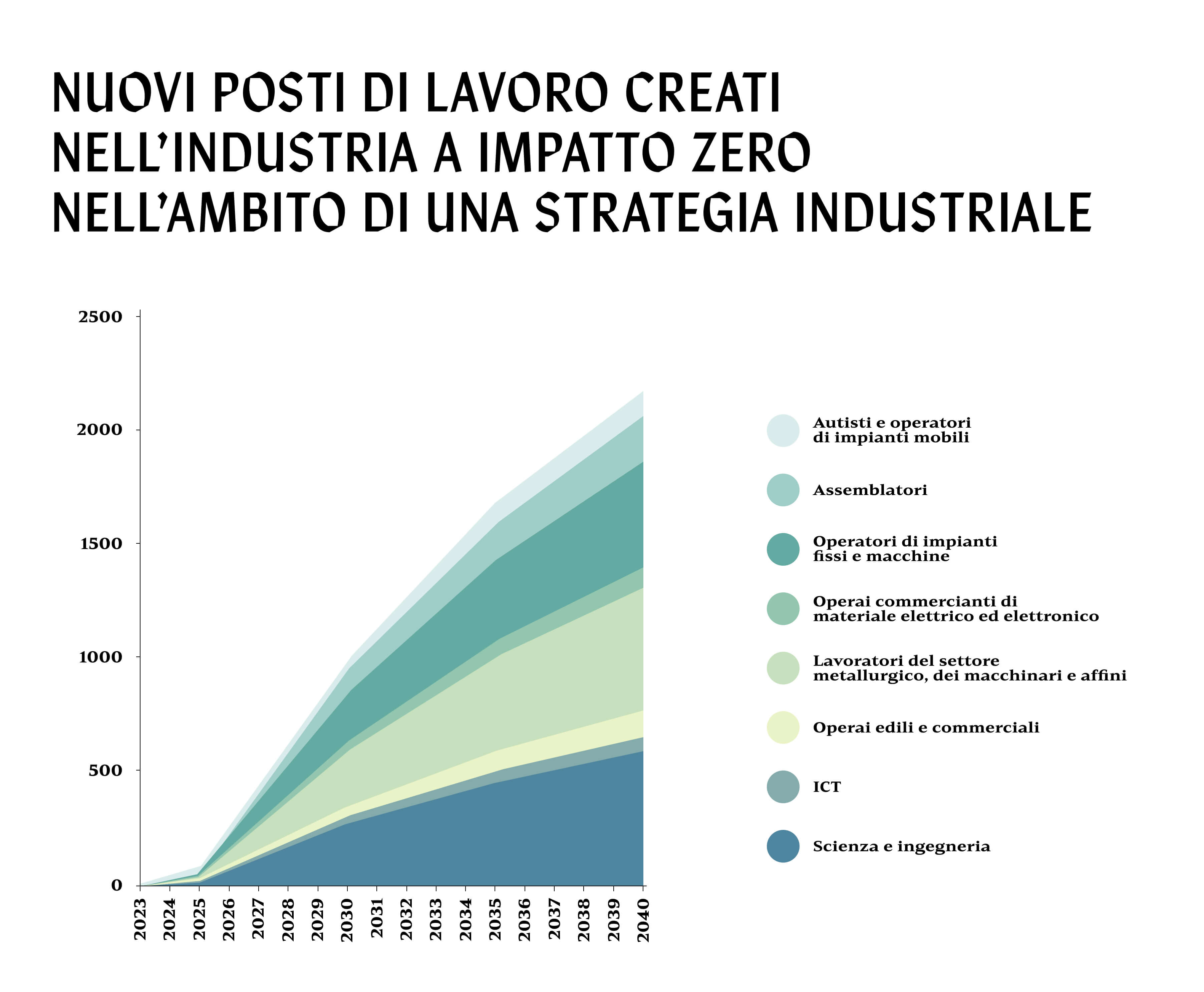 NUOVI POSTI DI LAVORO CREATI NELL'INDUSTRIA A IMPATTO ZERO NELL'AMBITO DI UNA STRATEGIA INDUSTRIALE

2500
2000
1500
1000
500
0

2023 2024 2025 2026 2027 2028 2029 2030 2031 2032 2033 2034 2035 2036 2037 2038 2039 2040

Autisti e operatori di impianti mobili

Assemblatori

Operatori di impianti fissi e macchine

Operai commercianti di materiale elettrico ed elettronico

Lavoratori del settore metallurgico, dei macchinari e affini

Operai edili e commerciali

ICT

Scienza e ingegneria